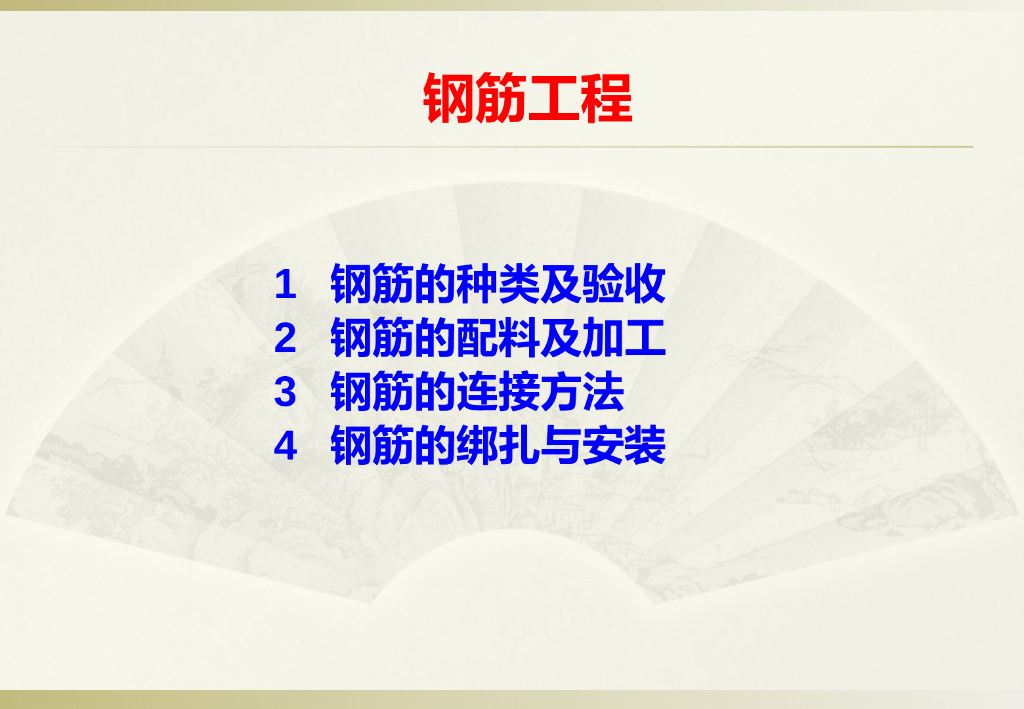 钢筋工程

1 钢筋的种类及验收
2 钢筋的配料及加工
3 钢筋的连接方法
4 钢筋的绑扎与安装